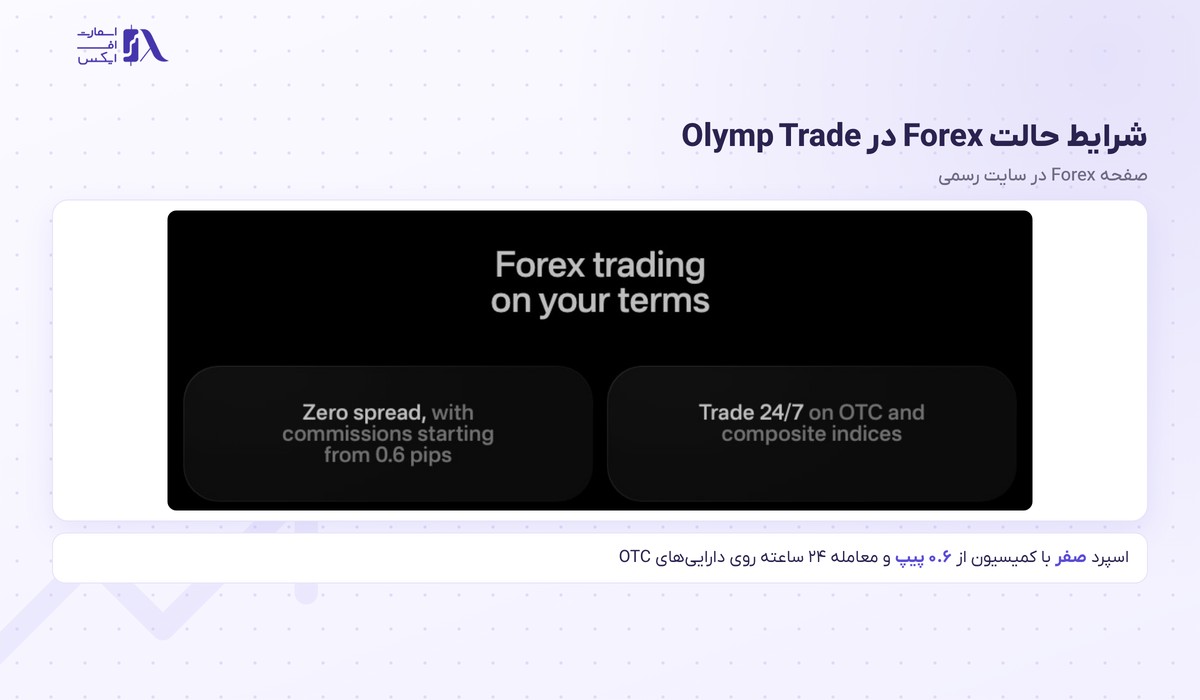 اسمارت
اف
ایکس

شرایط حالت Forex در Olymp Trade

صفحه Forex در سایت رسمی

Forex trading
on your terms

Zero spread, with commissions starting from 0.6 pips

Trade 24/7 on OTC and composite indices

اسپرد صفر با کمیسیون از ۰.۶ پیپ و معامله ۲۴ ساعته روی دارایی‌های OTC